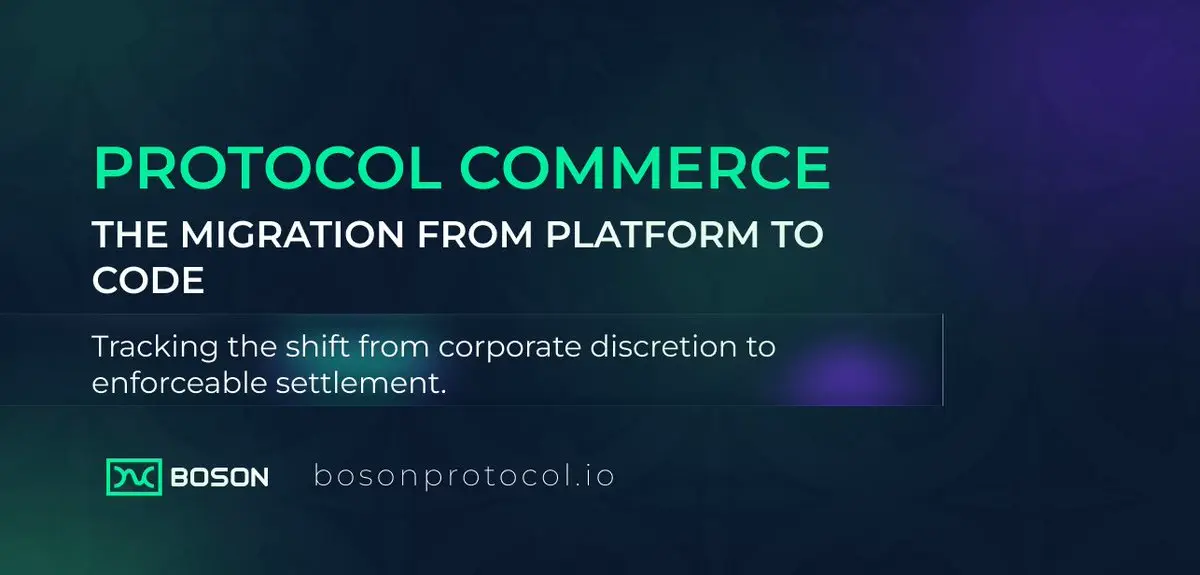 PROTOCOL COMMERCE

THE MIGRATION FROM PLATFORM TO CODE

Tracking the shift from corporate discretion to enforceable settlement.

BOSON bosonprotocol.io